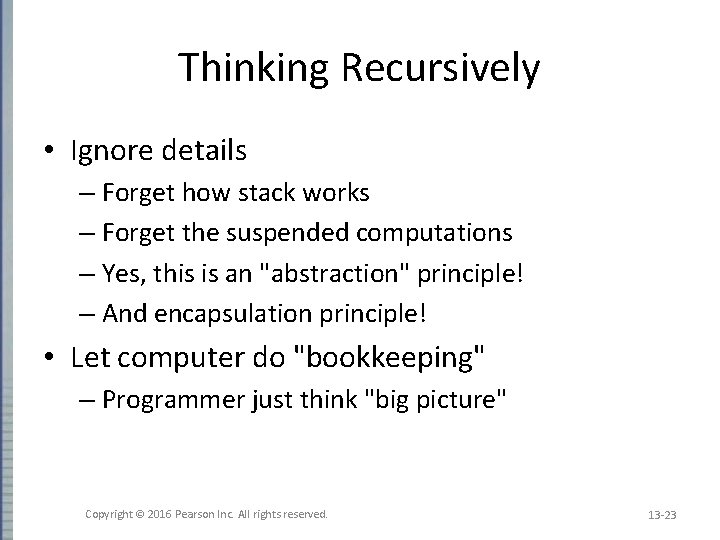 Thinking Recursively

• Ignore details
– Forget how stack works
– Forget the suspended computations
– Yes, this is an "abstraction" principle!
– And encapsulation principle!

• Let computer do "bookkeeping"
– Programmer just think "big picture"

Copyright © 2016 Pearson Inc. All rights reserved.

13-23